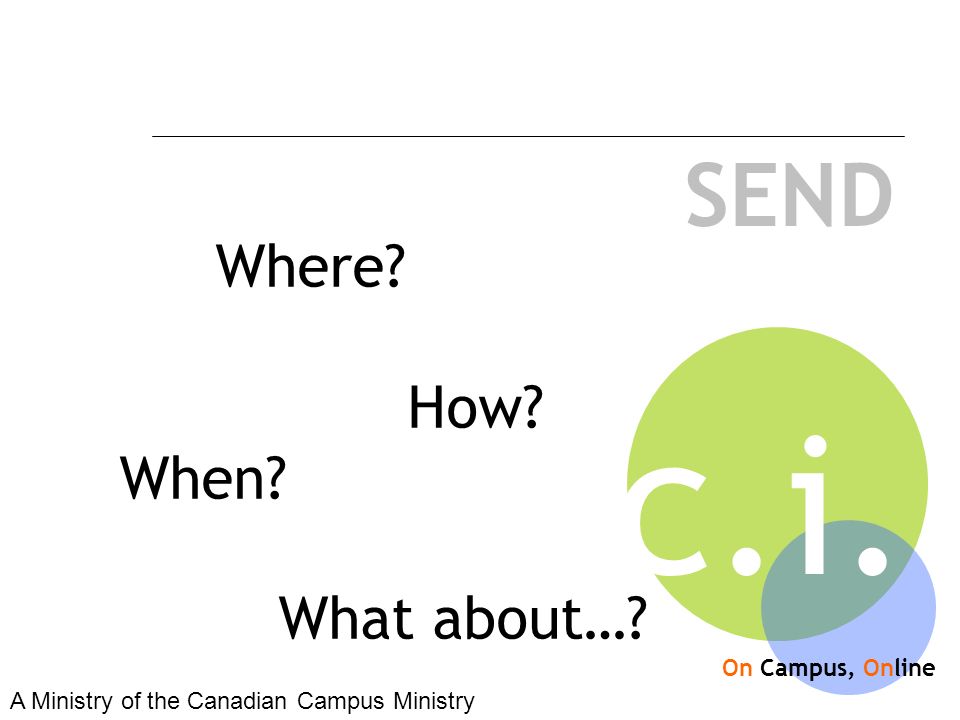 SEND

Where?

How?

When?

What about…?

c.i.

On Campus, Online

A Ministry of the Canadian Campus Ministry